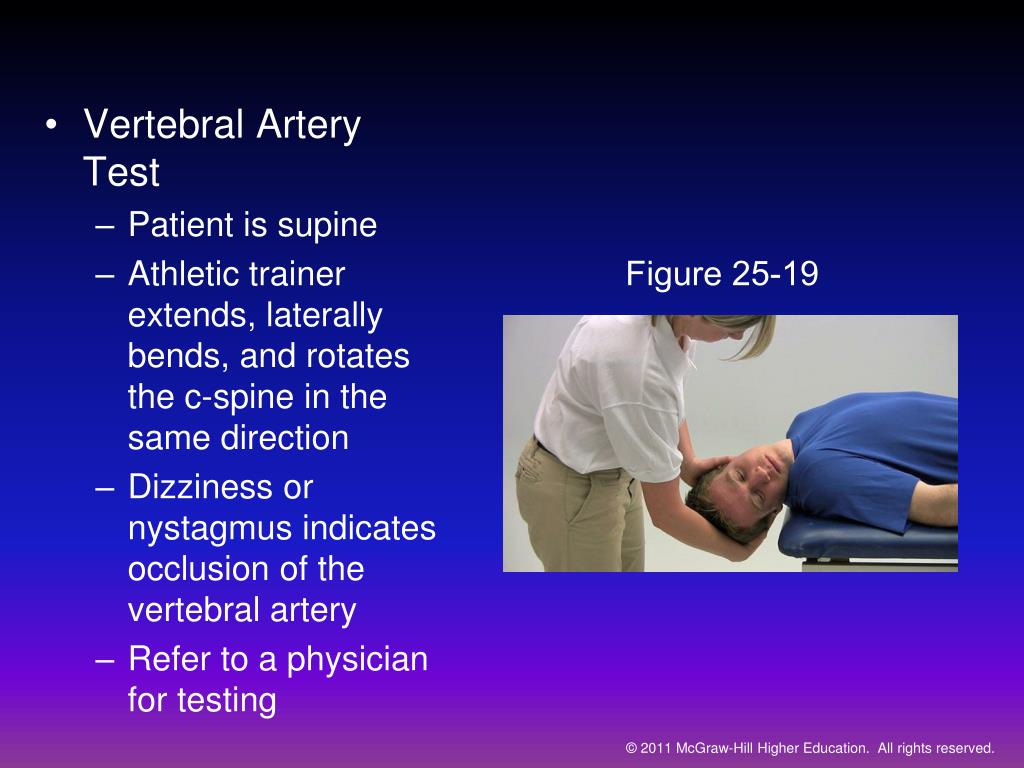 • Vertebral Artery Test

– Patient is supine

– Athletic trainer extends, laterally bends, and rotates the c-spine in the same direction

– Dizziness or nystagmus indicates occlusion of the vertebral artery

– Refer to a physician for testing

Figure 25-19

© 2011 McGraw-Hill Higher Education. All rights reserved.